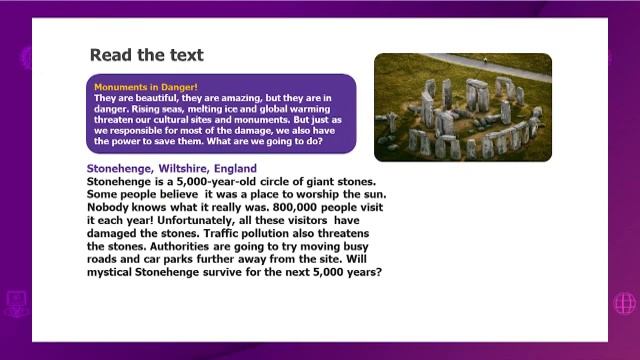 Read the text

Monuments in Danger!
They are beautiful, they are amazing, but they are in danger. Rising seas, melting ice and global warming threaten our cultural sites and monuments. But just as we responsible for most of the damage, we also have the power to save them. What are we going to do?

Stonehenge, Wiltshire, England
Stonehenge is a 5,000-year-old circle of giant stones. Some people believe it was a place to worship the sun. Nobody knows what it really was. 800,000 people visit it each year! Unfortunately, all these visitors have damaged the stones. Traffic pollution also threatens the stones. Authorities are going to try moving busy roads and car parks further away from the site. Will mystical Stonehenge survive for the next 5,000 years?